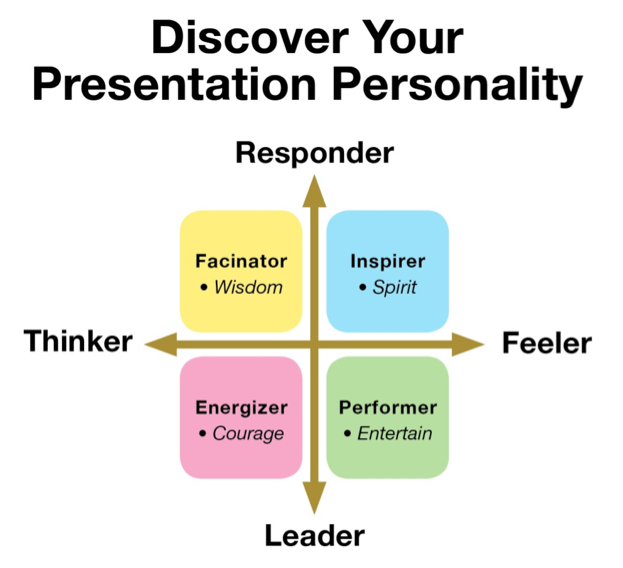 Discover Your Presentation Personality

Responder

Facinator
• Wisdom

Inspirer
• Spirit

Thinker

Feeler

Energizer
• Courage

Performer
• Entertain

Leader